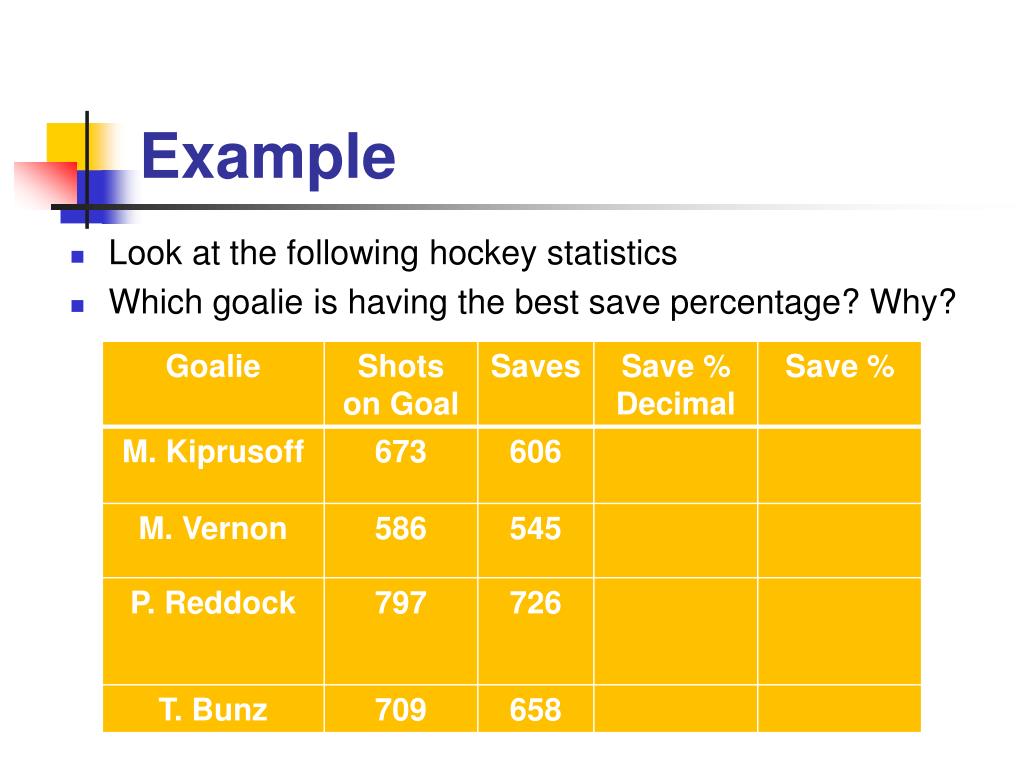 Example

Look at the following hockey statistics

Which goalie is having the best save percentage? Why?

| Goalie | Shots on Goal | Saves | Save % Decimal | Save % |
|---|---|---|---|---|
| M. Kiprusoff | 673 | 606 | | |
| M. Vernon | 586 | 545 | | |
| P. Reddock | 797 | 726 | | |
| T. Bunz | 709 | 658 | | |